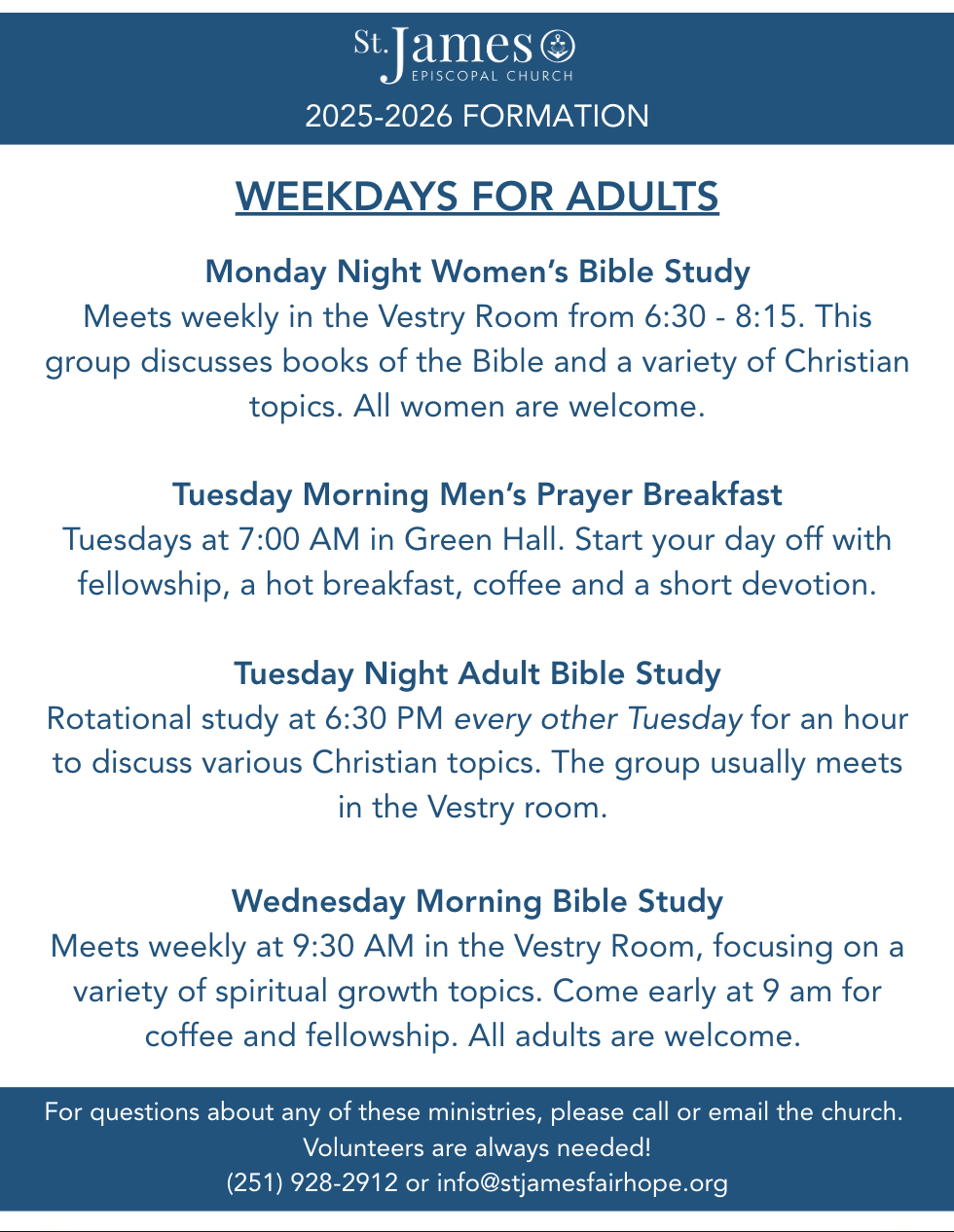 St. James
EPISCOPAL CHURCH
2025-2026 FORMATION

WEEKDAYS FOR ADULTS

Monday Night Women's Bible Study
Meets weekly in the Vestry Room from 6:30 - 8:15. This group discusses books of the Bible and a variety of Christian topics. All women are welcome.

Tuesday Morning Men's Prayer Breakfast
Tuesdays at 7:00 AM in Green Hall. Start your day off with fellowship, a hot breakfast, coffee and a short devotion.

Tuesday Night Adult Bible Study
Rotational study at 6:30 PM every other Tuesday for an hour to discuss various Christian topics. The group usually meets in the Vestry room.

Wednesday Morning Bible Study
Meets weekly at 9:30 AM in the Vestry Room, focusing on a variety of spiritual growth topics. Come early at 9 am for coffee and fellowship. All adults are welcome.

For questions about any of these ministries, please call or email the church.
Volunteers are always needed!
(251) 928-2912 or info@stjamesfairhope.org